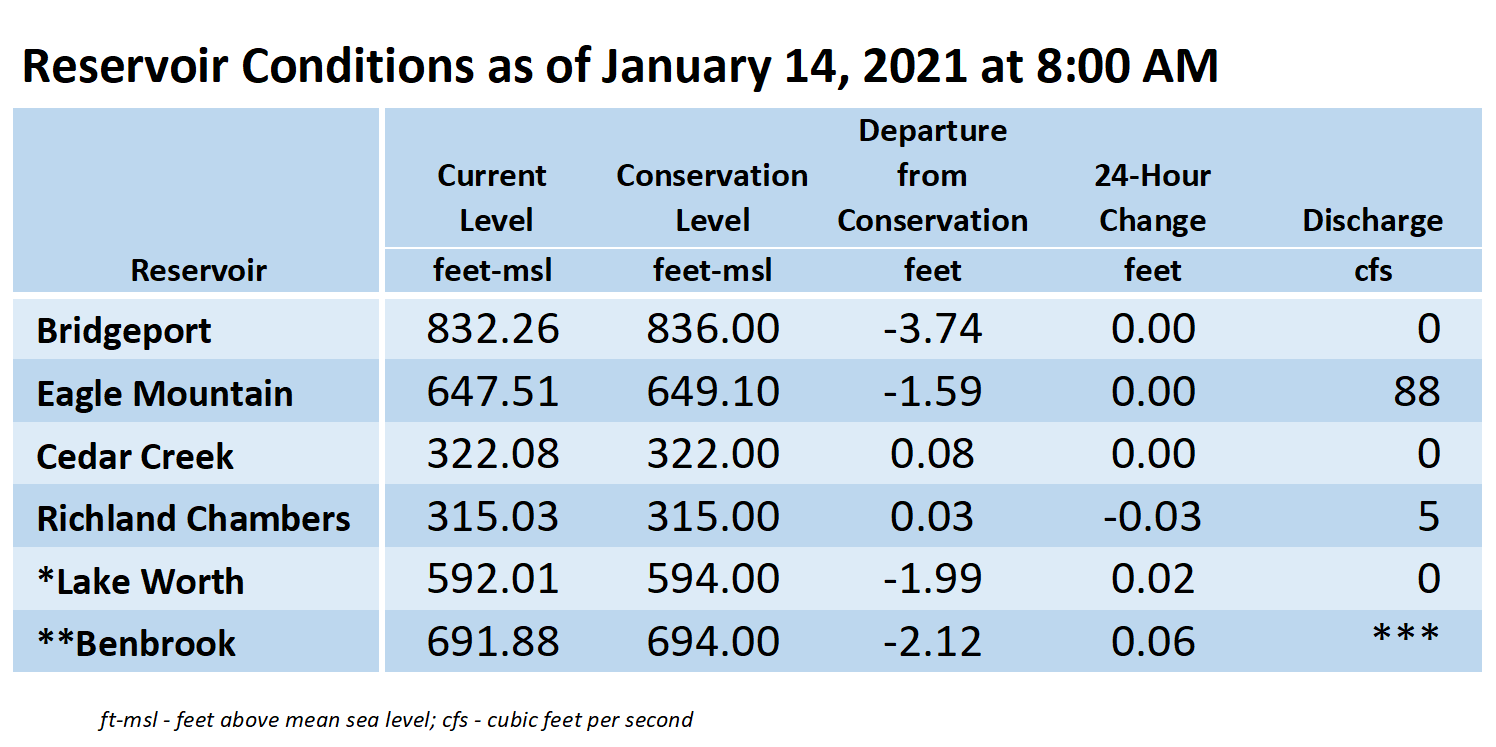 Reservoir Conditions as of January 14, 2021 at 8:00 AM

| Reservoir | Current Level feet-msl | Conservation Level feet-msl | Departure from Conservation feet | 24-Hour Change feet | Discharge cfs |
|---|---|---|---|---|---|
| Bridgeport | 832.26 | 836.00 | -3.74 | 0.00 | 0 |
| Eagle Mountain | 647.51 | 649.10 | -1.59 | 0.00 | 88 |
| Cedar Creek | 322.08 | 322.00 | 0.08 | 0.00 | 0 |
| Richland Chambers | 315.03 | 315.00 | 0.03 | -0.03 | 5 |
| *Lake Worth | 592.01 | 594.00 | -1.99 | 0.02 | 0 |
| **Benbrook | 691.88 | 694.00 | -2.12 | 0.06 | *** |

ft-msl - feet above mean sea level; cfs - cubic feet per second